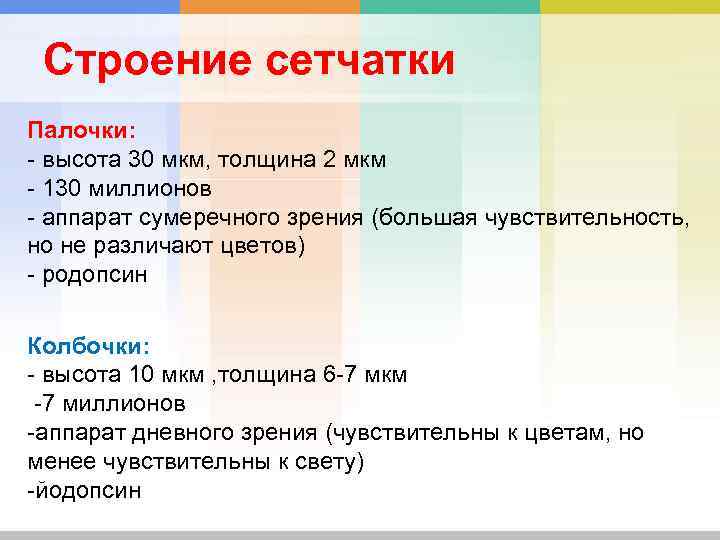 Строение сетчатки

Палочки:
- высота 30 мкм, толщина 2 мкм
- 130 миллионов
- аппарат сумеречного зрения (большая чувствительность, но не различают цветов)
- родопсин

Колбочки:
- высота 10 мкм ,толщина 6-7 мкм
-7 миллионов
-аппарат дневного зрения (чувствительны к цветам, но менее чувствительны к свету)
-йодопсин